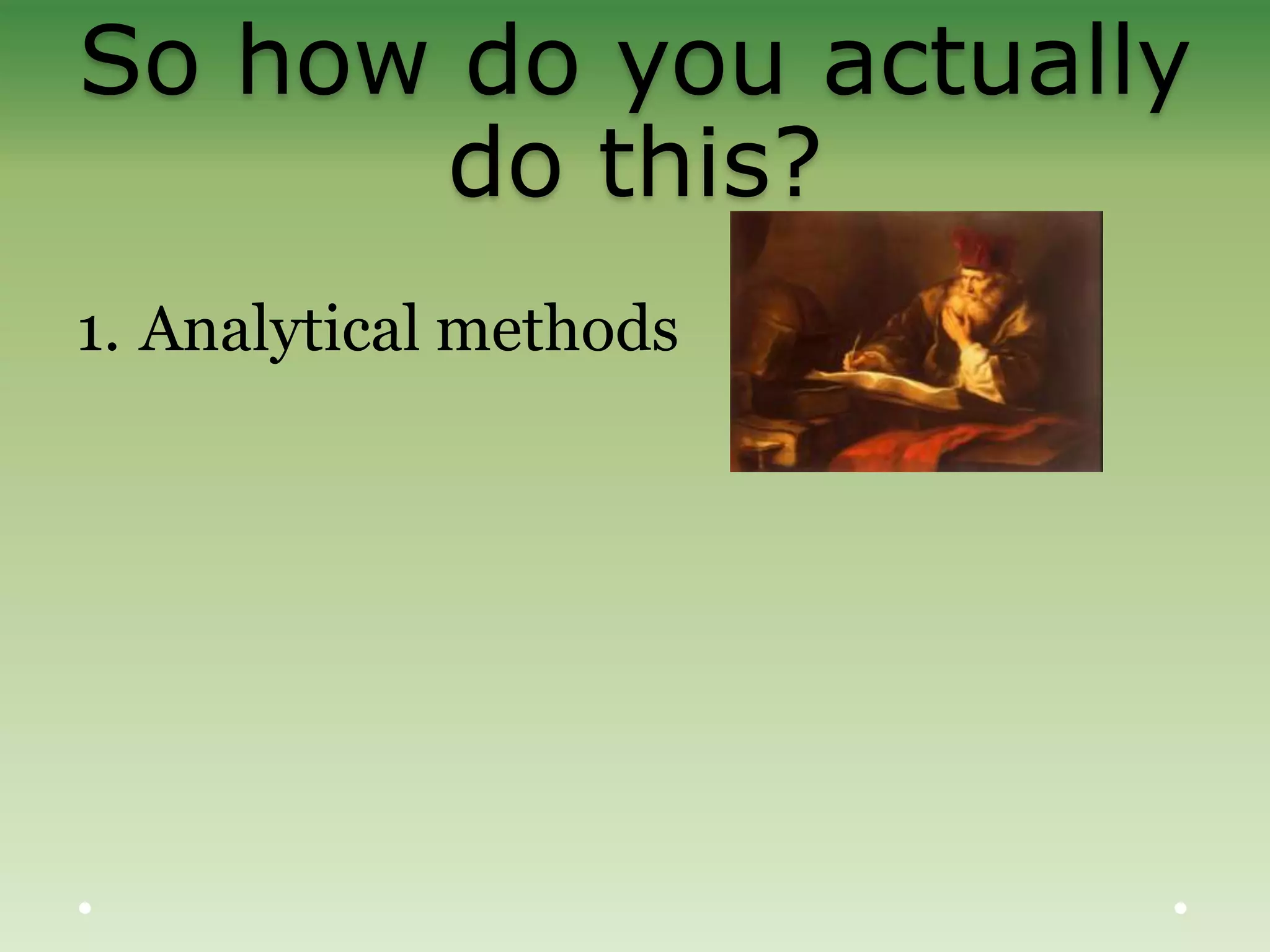 So how do you actually do this?

1. Analytical methods